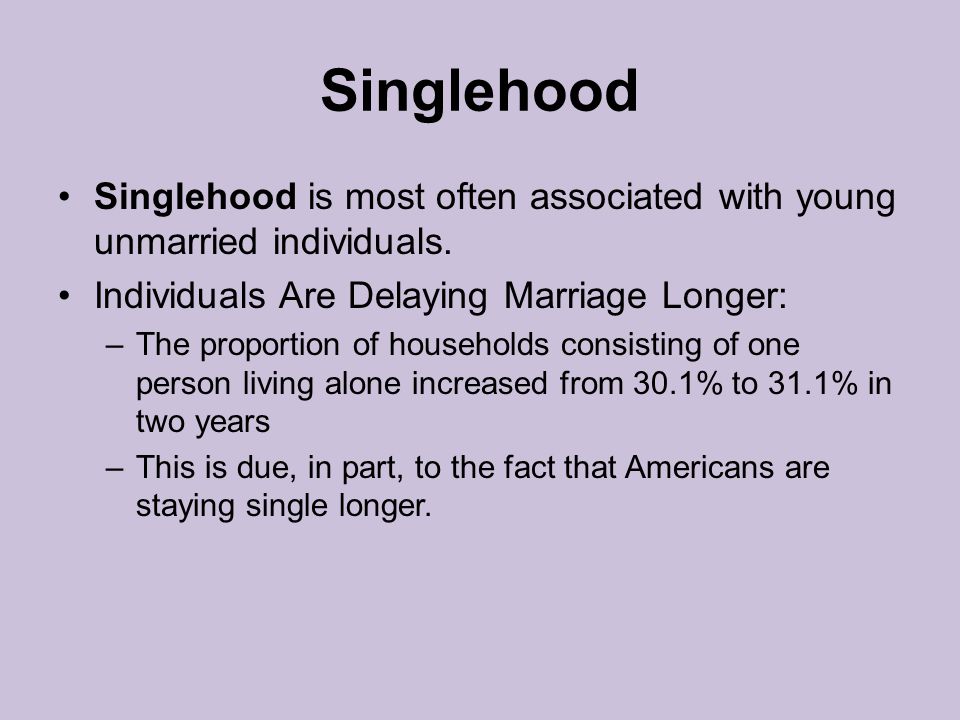 Singlehood

• Singlehood is most often associated with young unmarried individuals.
• Individuals Are Delaying Marriage Longer:
– The proportion of households consisting of one person living alone increased from 30.1% to 31.1% in two years
– This is due, in part, to the fact that Americans are staying single longer.